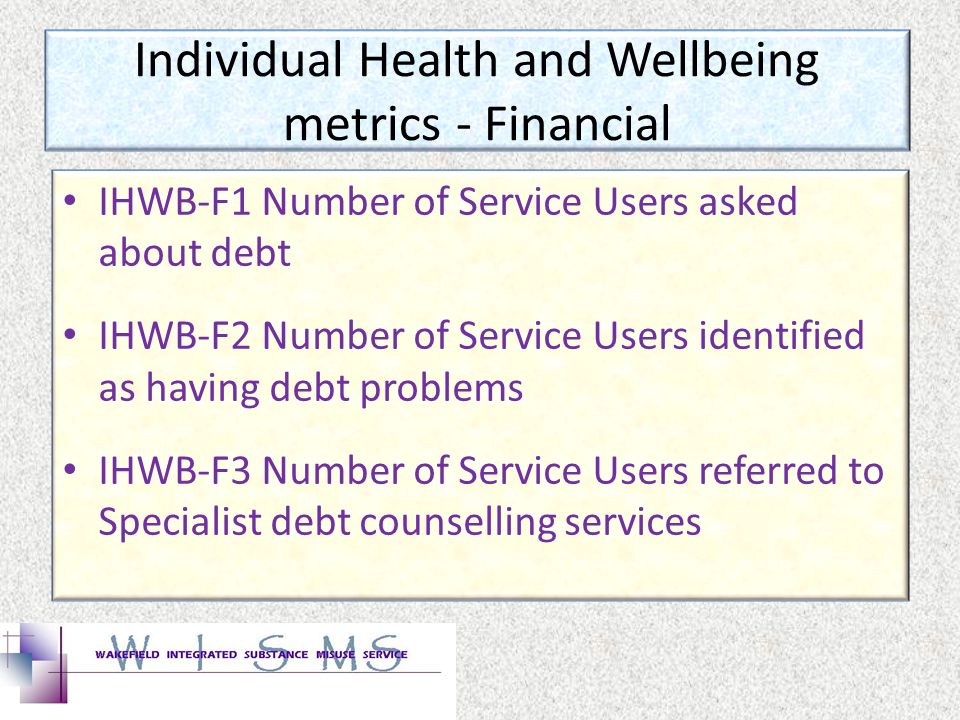 Individual Health and Wellbeing metrics - Financial

• IHWB-F1 Number of Service Users asked about debt

• IHWB-F2 Number of Service Users identified as having debt problems

• IHWB-F3 Number of Service Users referred to Specialist debt counselling services

W I S M S
WAKEFIELD INTEGRATED SUBSTANCE MISUSE SERVICE